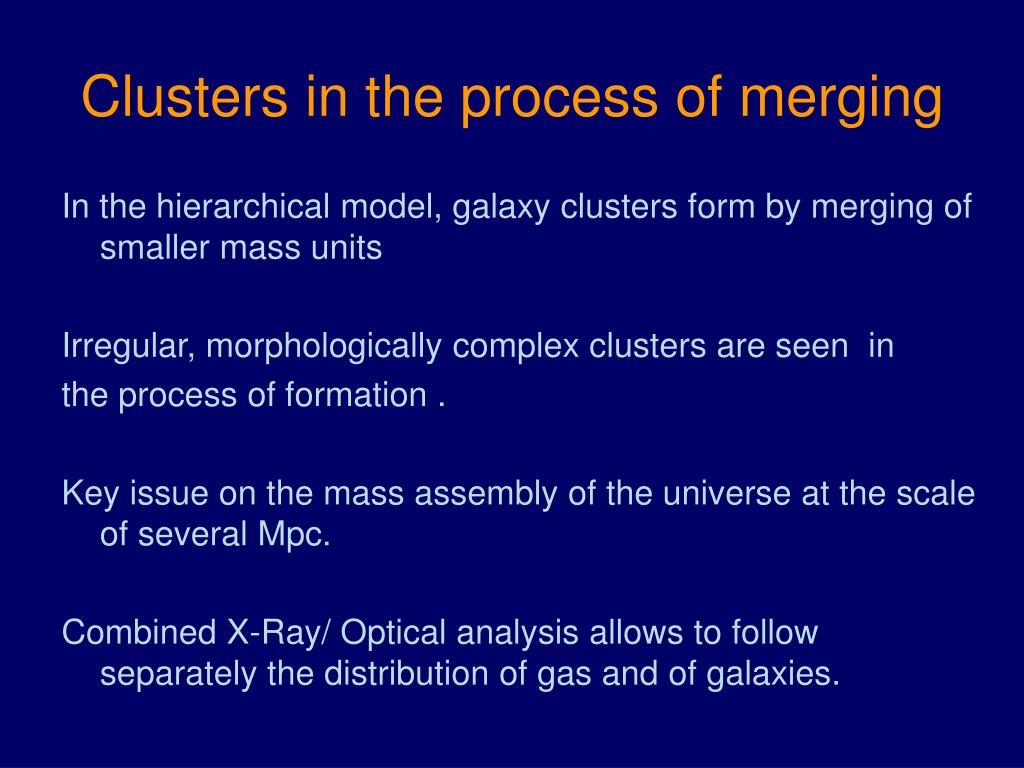 Clusters in the process of merging

In the hierarchical model, galaxy clusters form by merging of smaller mass units

Irregular, morphologically complex clusters are seen in
the process of formation .

Key issue on the mass assembly of the universe at the scale of several Mpc.

Combined X-Ray/ Optical analysis allows to follow separately the distribution of gas and of galaxies.